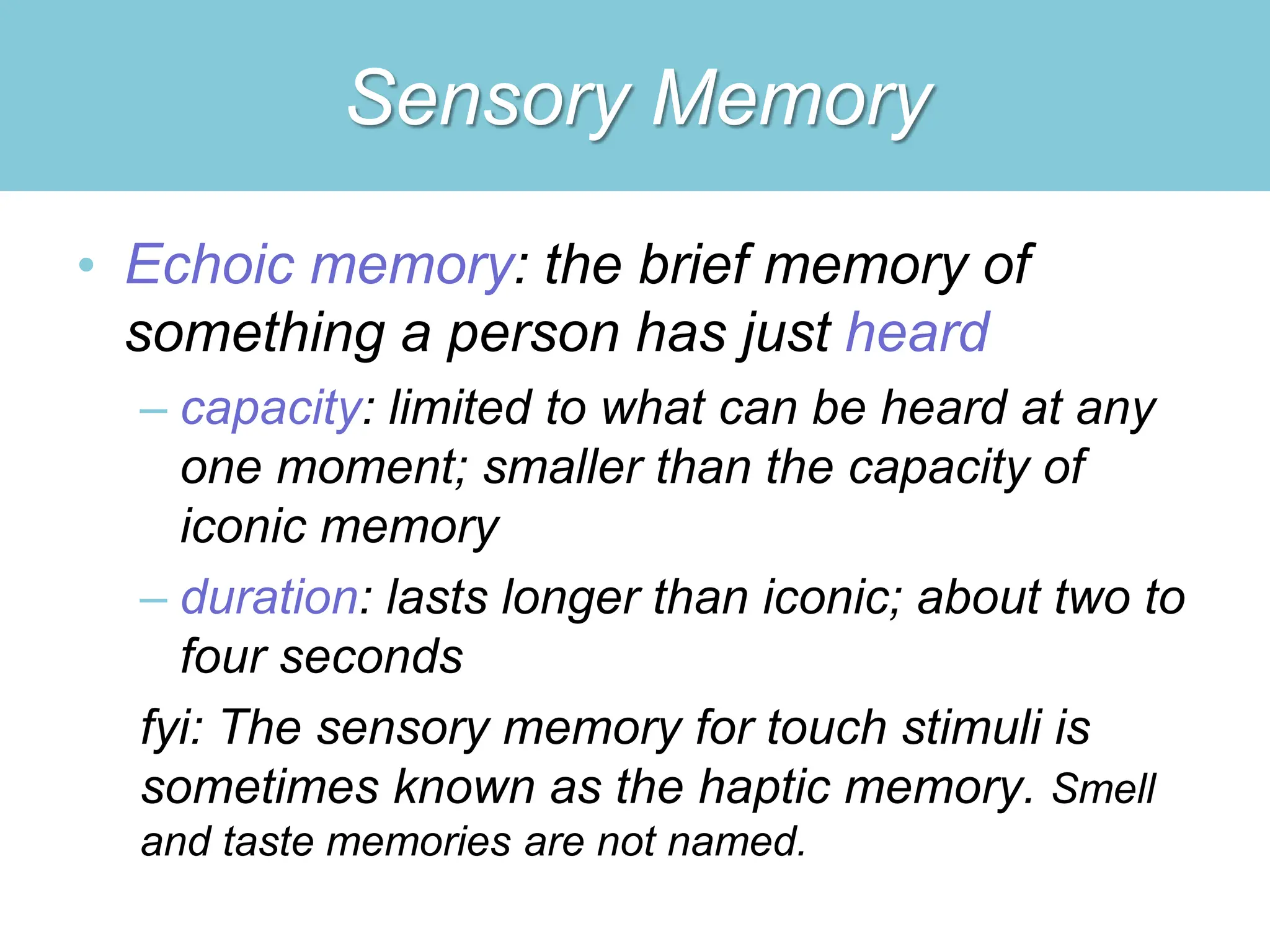 Sensory Memory

• Echoic memory: the brief memory of something a person has just heard

– capacity: limited to what can be heard at any one moment; smaller than the capacity of iconic memory

– duration: lasts longer than iconic; about two to four seconds

fyi: The sensory memory for touch stimuli is sometimes known as the haptic memory. Smell and taste memories are not named.